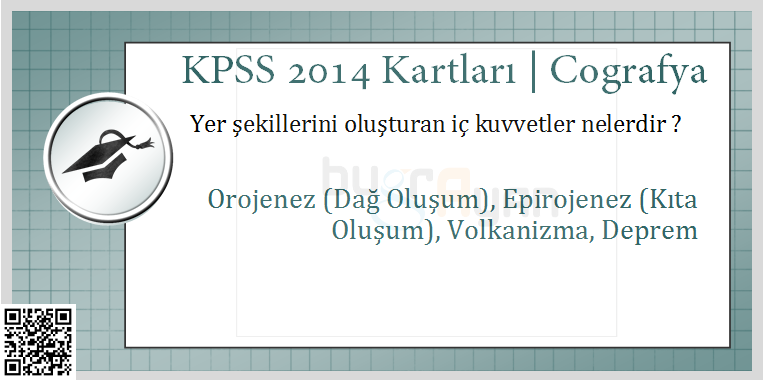 KPSS 2014 Kartları | Cografya

Yer şekillerini oluşturan iç kuvvetler nelerdir ?

Orojenez (Dağ Oluşum), Epirojenez (Kıta Oluşum), Volkanizma, Deprem